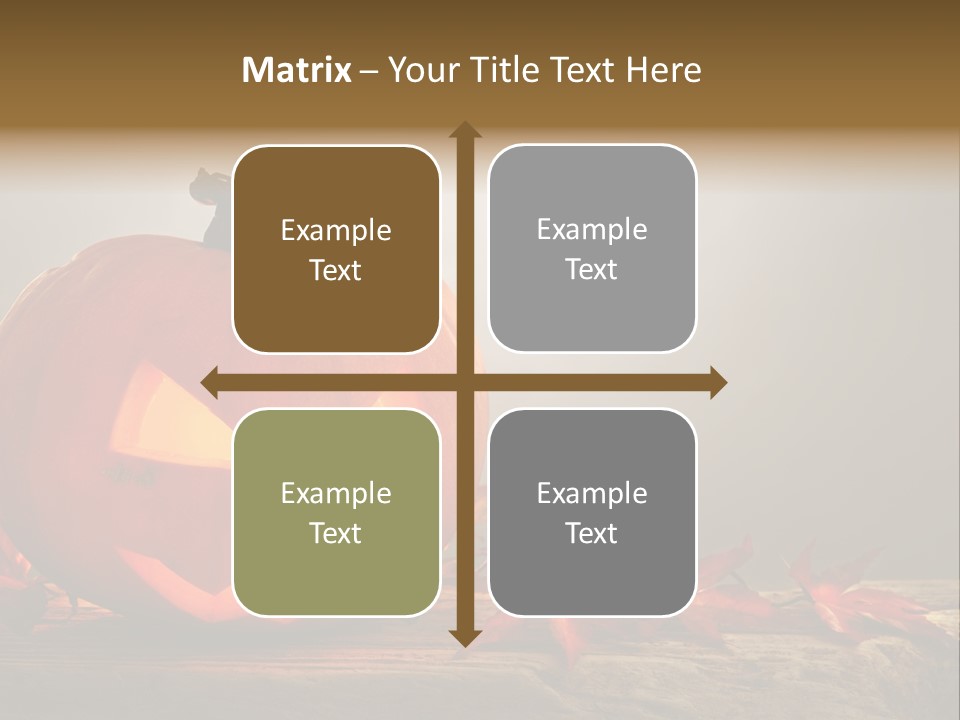 Matrix – Your Title Text Here

Example Text

Example Text

Example Text

Example Text